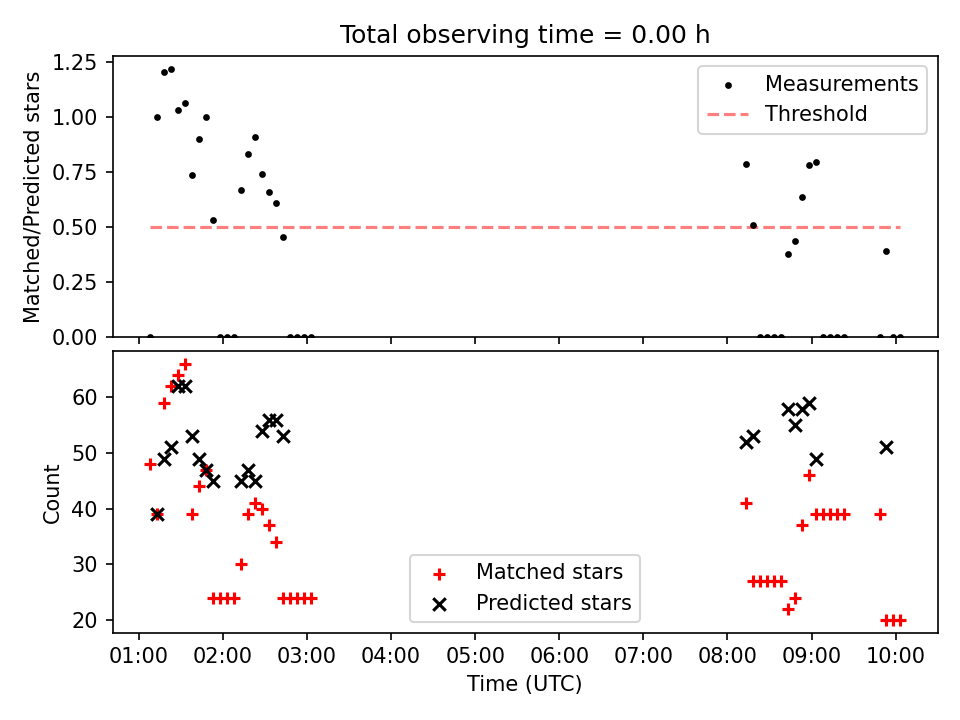 Total observing time = 0.00 h

Matched/Predicted stars

1.25
1.00
0.75
0.50
0.25
0.00

Measurements
Threshold

Count

60
50
40
30
20

Matched stars
Predicted stars

01:00 02:00 03:00 04:00 05:00 06:00 07:00 08:00 09:00 10:00

Time (UTC)